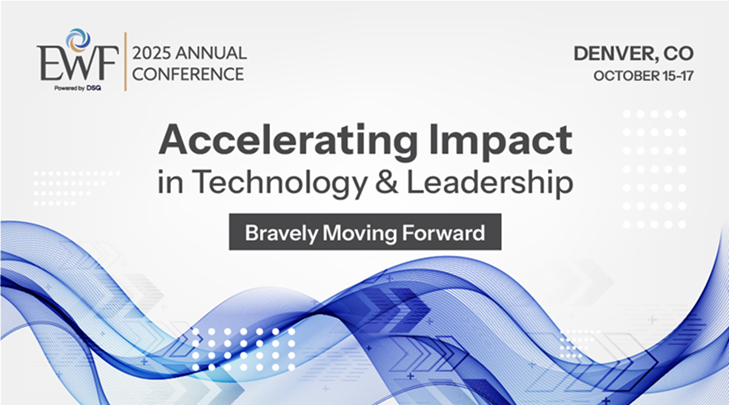 EWF
Powered by DSG

2025 ANNUAL CONFERENCE

DENVER, CO
OCTOBER 15-17

Accelerating Impact
in Technology & Leadership

Bravely Moving Forward